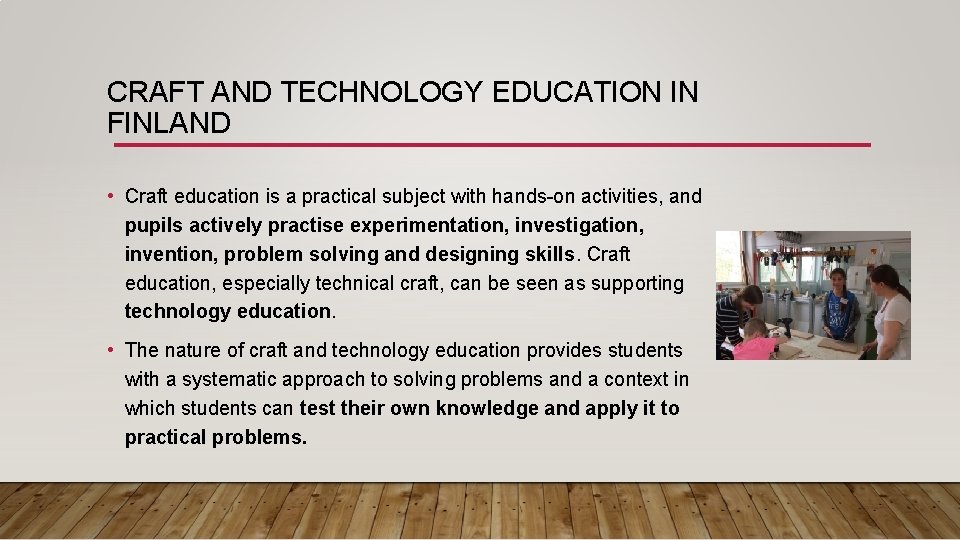 CRAFT AND TECHNOLOGY EDUCATION IN FINLAND

• Craft education is a practical subject with hands-on activities, and pupils actively practise experimentation, investigation, invention, problem solving and designing skills. Craft education, especially technical craft, can be seen as supporting technology education.

• The nature of craft and technology education provides students with a systematic approach to solving problems and a context in which students can test their own knowledge and apply it to practical problems.